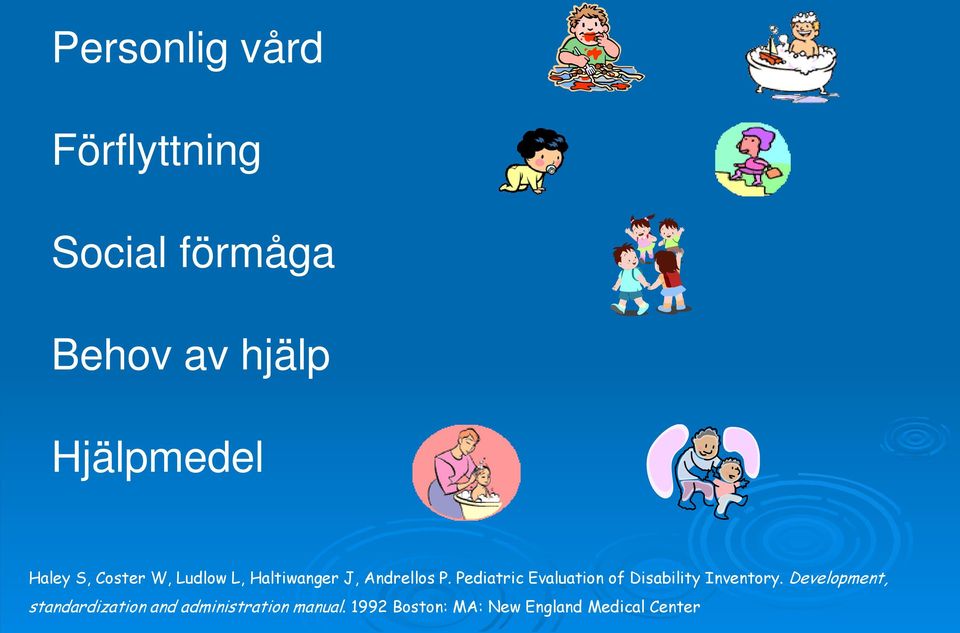 Personlig vård

Förflyttning

Social förmåga

Behov av hjälp

Hjälpmedel

Haley S, Coster W, Ludlow L, Haltiwanger J, Andrellos P. Pediatric Evaluation of Disability Inventory. Development, standardization and administration manual. 1992 Boston: MA: New England Medical Center